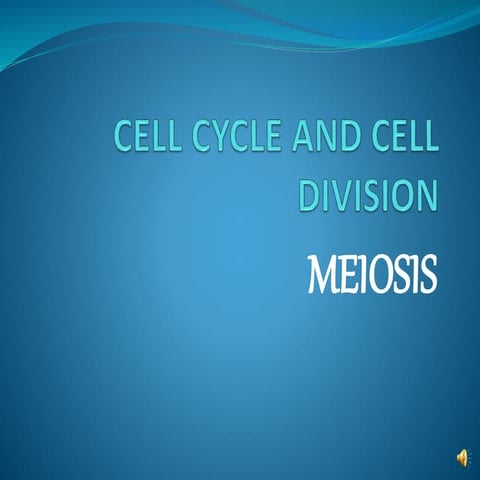 CELL CYCLE AND CELL DIVISION

MEIOSIS